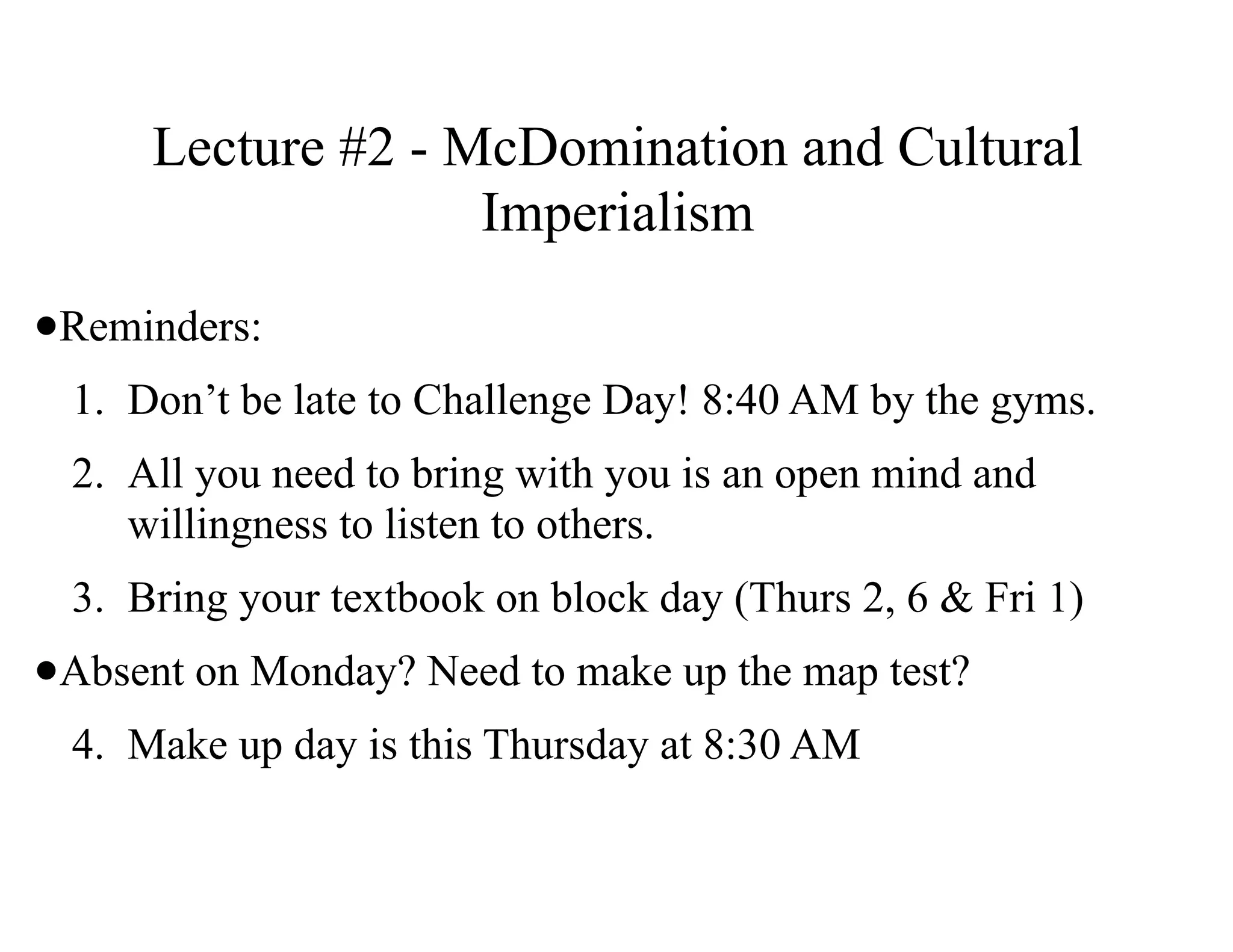 Lecture #2 - McDomination and Cultural Imperialism

•Reminders:

1. Don’t be late to Challenge Day! 8:40 AM by the gyms.

2. All you need to bring with you is an open mind and willingness to listen to others.

3. Bring your textbook on block day (Thurs 2, 6 & Fri 1)

•Absent on Monday? Need to make up the map test?

4. Make up day is this Thursday at 8:30 AM